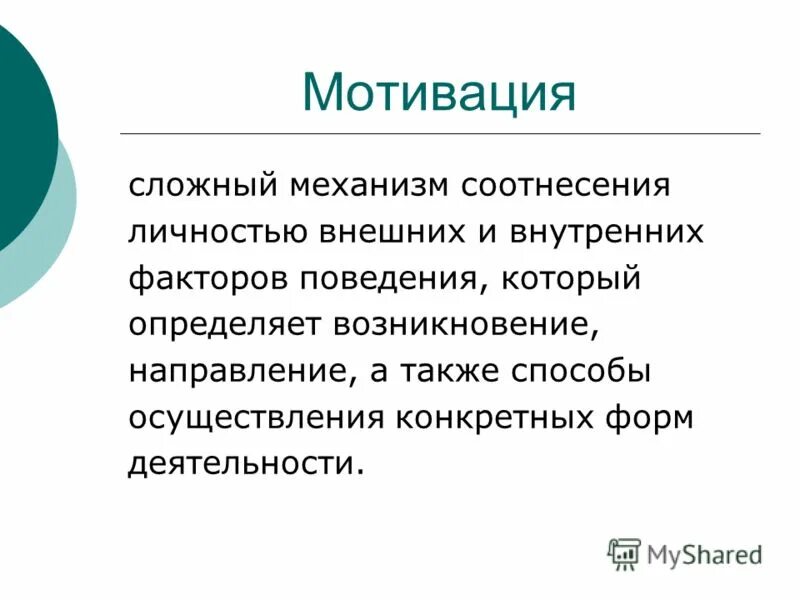 Мотивация

сложный механизм соотнесения личностью внешних и внутренних факторов поведения, который определяет возникновение, направление, а также способы осуществления конкретных форм деятельности.

MyShared